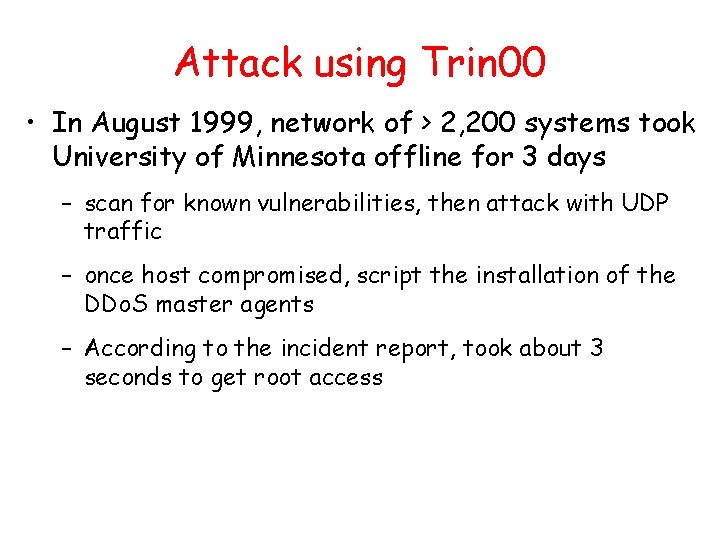 Attack using Trin00

• In August 1999, network of > 2,200 systems took University of Minnesota offline for 3 days

– scan for known vulnerabilities, then attack with UDP traffic

– once host compromised, script the installation of the DDoS master agents

– According to the incident report, took about 3 seconds to get root access